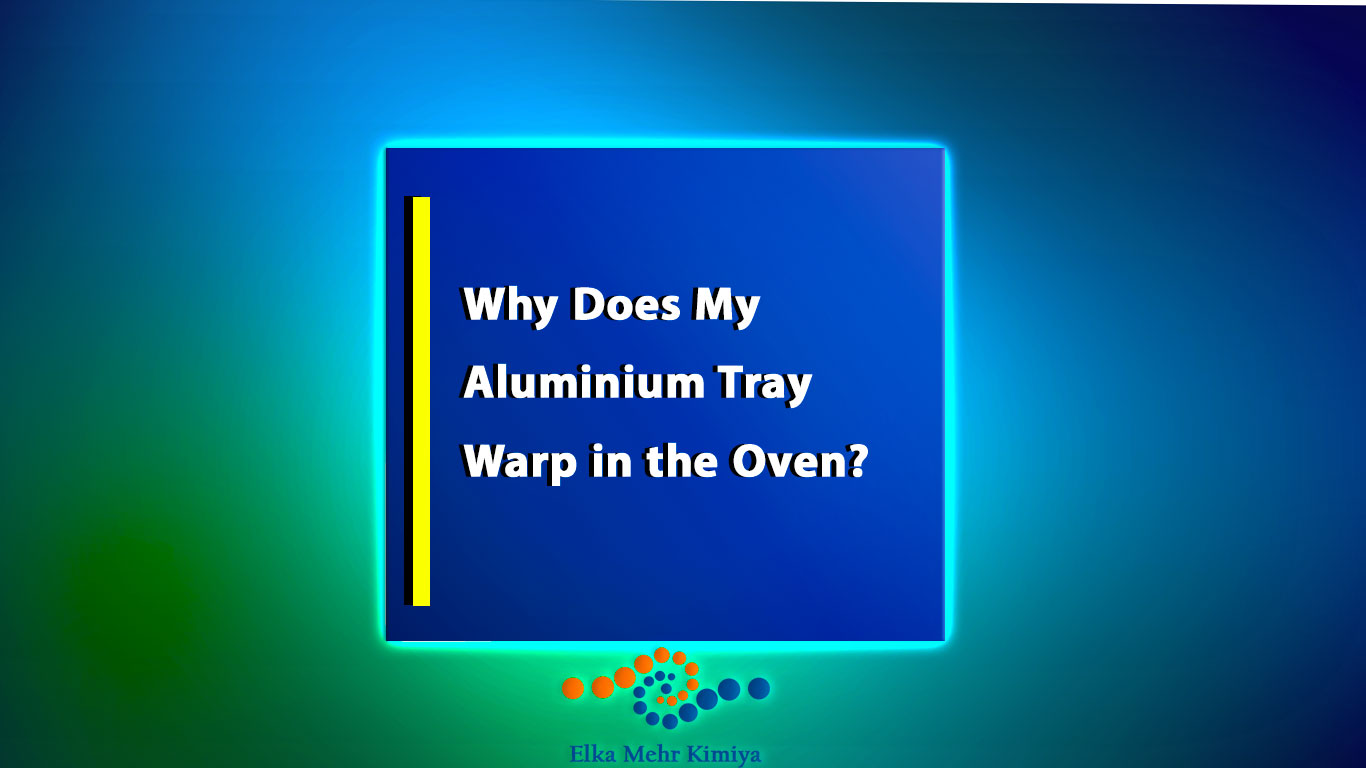 Why Does My Aluminium Tray Warp in the Oven?

Elka Mehr Kimiya